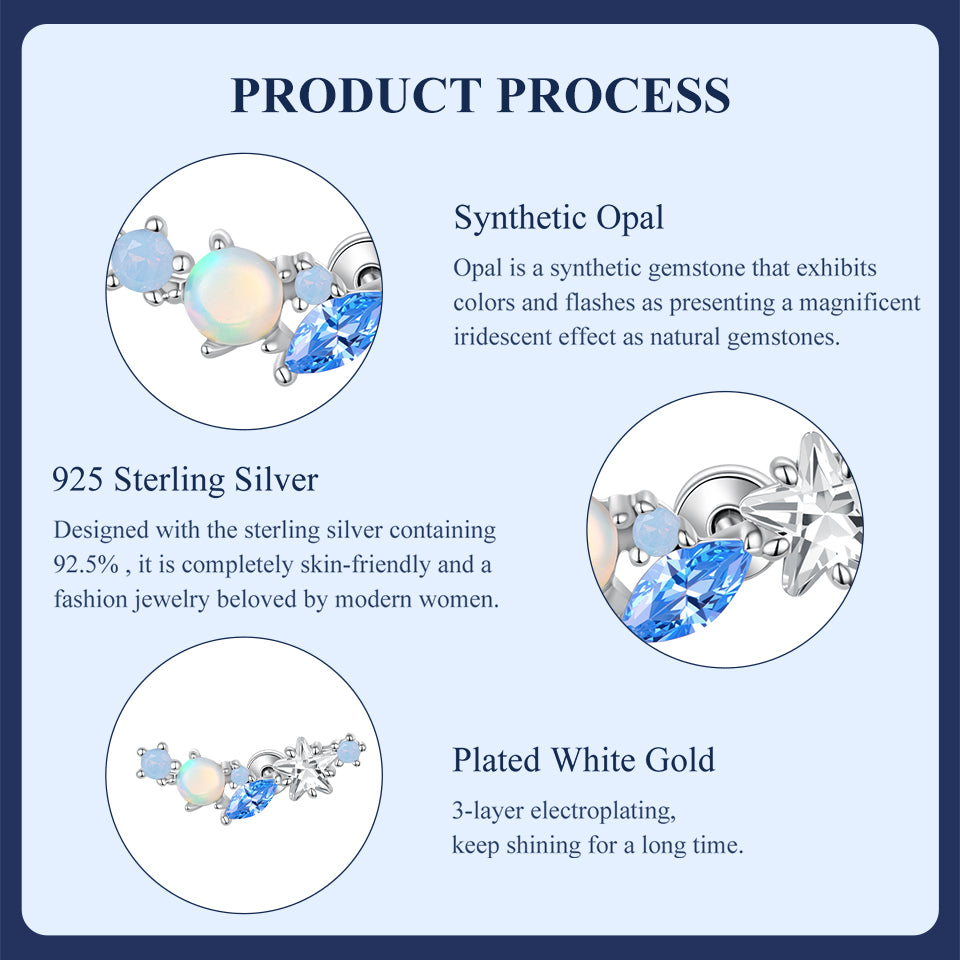 PRODUCT PROCESS

Synthetic Opal

Opal is a synthetic gemstone that exhibits colors and flashes as presenting a magnificent iridescent effect as natural gemstones.

925 Sterling Silver

Designed with the sterling silver containing 92.5% , it is completely skin-friendly and a fashion jewelry beloved by modern women.

Plated White Gold

3-layer electroplating,
keep shining for a long time.